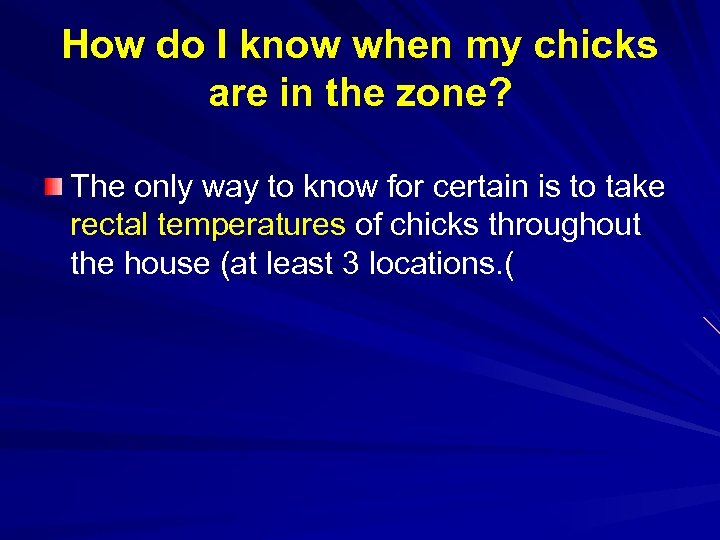 How do I know when my chicks are in the zone?

The only way to know for certain is to take rectal temperatures of chicks throughout the house (at least 3 locations.(